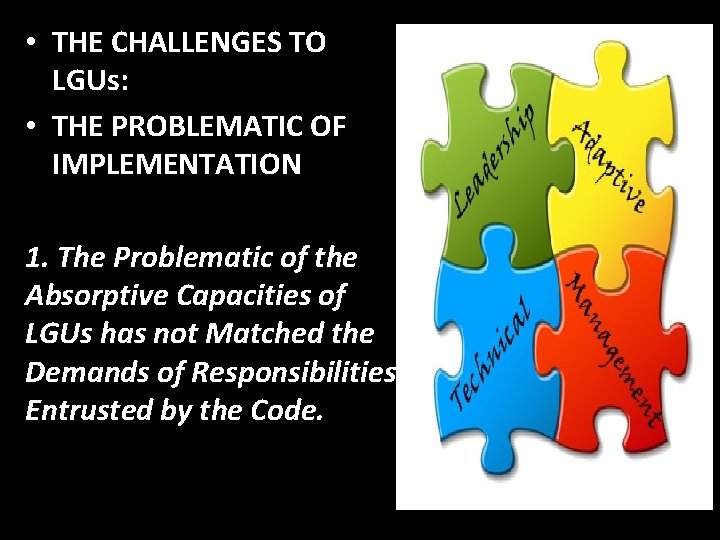 • THE CHALLENGES TO LGUs:
• THE PROBLEMATIC OF IMPLEMENTATION

1. The Problematic of the Absorptive Capacities of LGUs has not Matched the Demands of Responsibilities Entrusted by the Code.

Leadership
Adaptive
Technical
Management